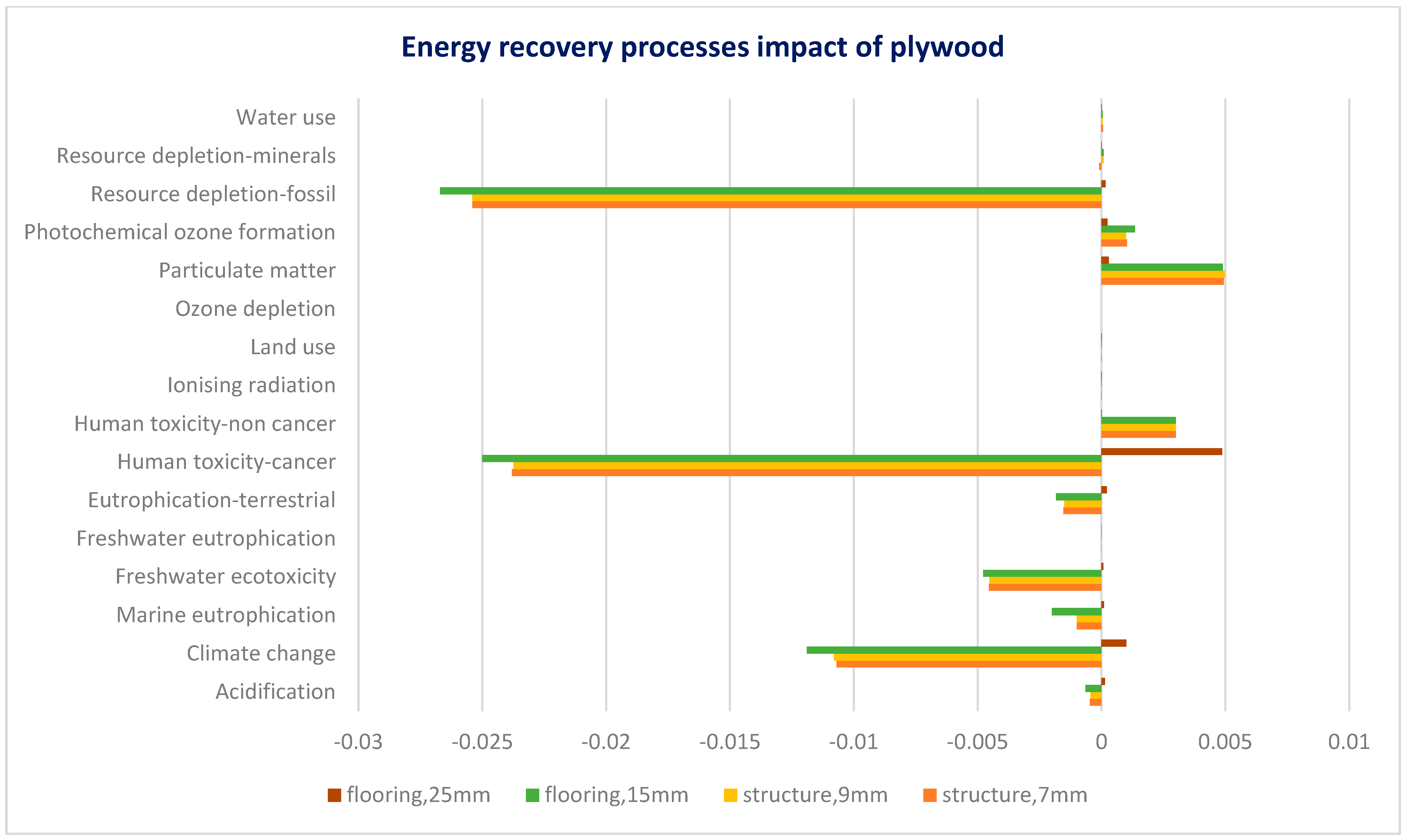 Energy recovery processes impact of plywood

Water use
Resource depletion-minerals
Resource depletion-fossil
Photochemical ozone formation
Particulate matter
Ozone depletion
Land use
Ionising radiation
Human toxicity-non cancer
Human toxicity-cancer
Eutrophication-terrestrial
Freshwater eutrophication
Freshwater ecotoxicity
Marine eutrophication
Climate change
Acidification

-0.03 -0.025 -0.02 -0.015 -0.01 -0.005 0 0.005 0.01

flooring,25mm flooring,15mm structure,9mm structure,7mm